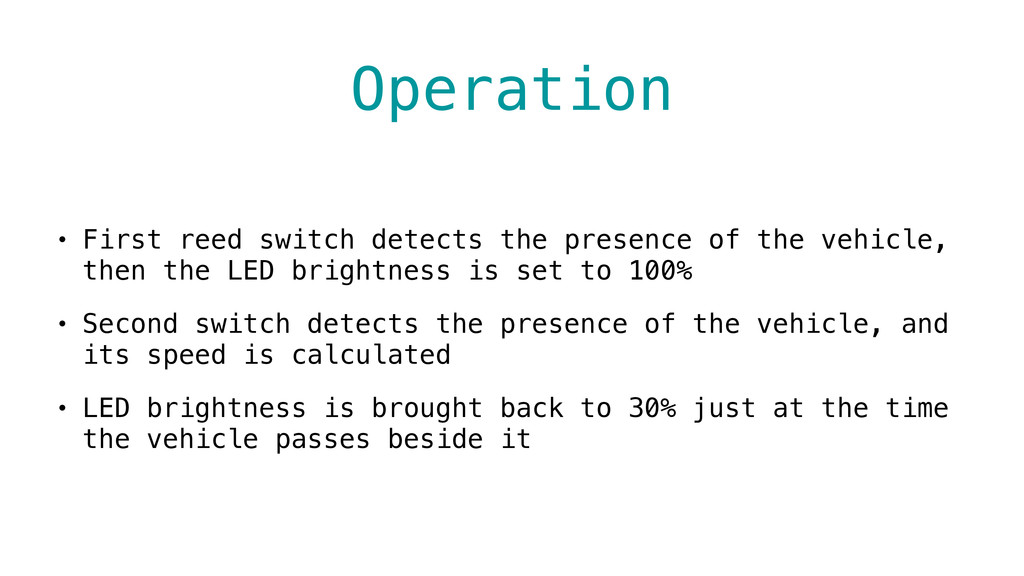 Operation

• First reed switch detects the presence of the vehicle, then the LED brightness is set to 100%

• Second switch detects the presence of the vehicle, and its speed is calculated

• LED brightness is brought back to 30% just at the time the vehicle passes beside it